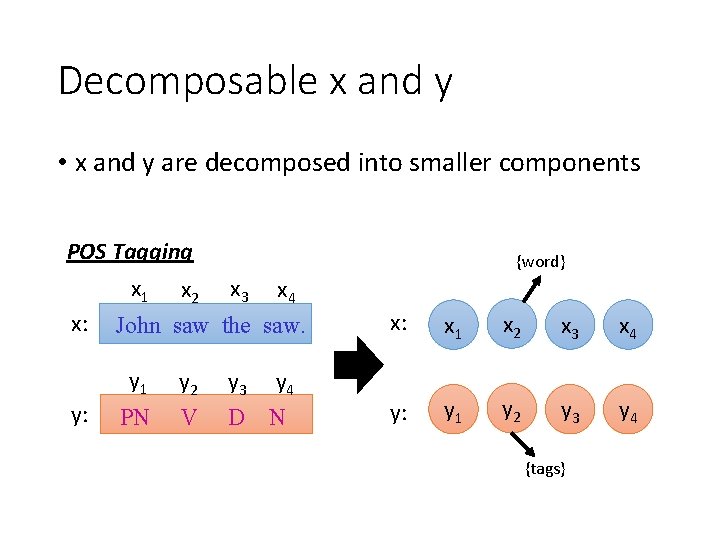 Decomposable x and y

• x and y are decomposed into smaller components

POS Tagging

$x_1$ $x_2$ $x_3$ $x_4$

x: John saw the saw.

$y_1$ $y_2$ $y_3$ $y_4$

y: PN V D N

{word}

x: $x_1$ $x_2$ $x_3$ $x_4$

y: $y_1$ $y_2$ $y_3$ $y_4$

{tags}